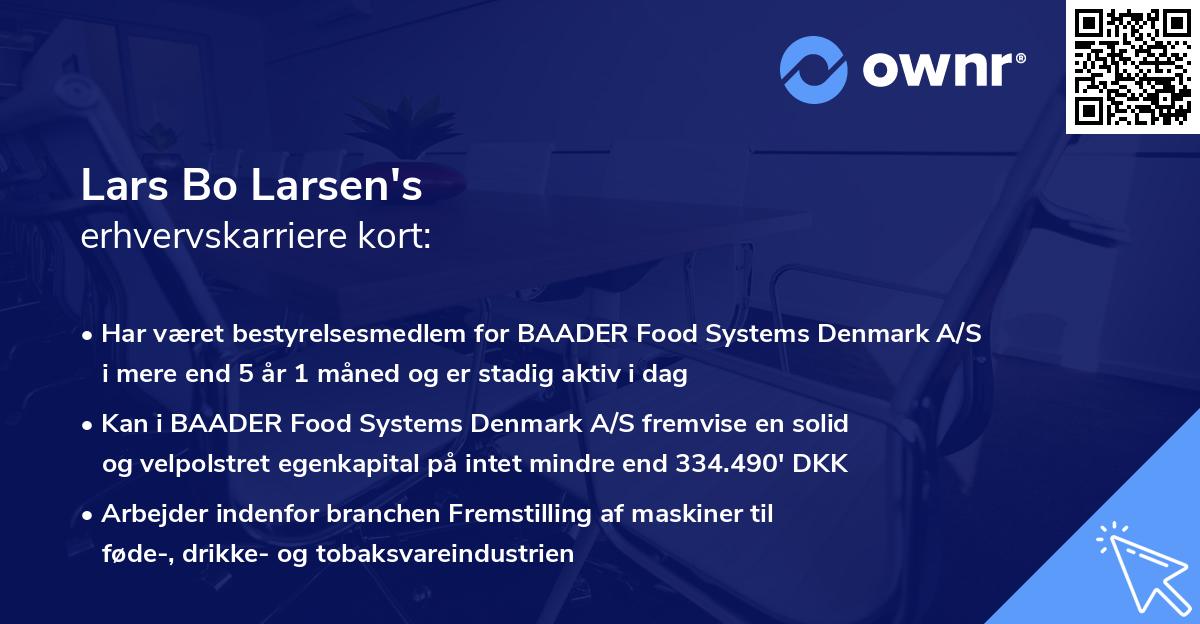 ownr®

Lars Bo Larsen's
erhvervskarriere kort:

• Har været bestyrelsesmedlem for BAADER Food Systems Denmark A/S i mere end 5 år 1 måned og er stadig aktiv i dag

• Kan i BAADER Food Systems Denmark A/S fremvise en solid og velpolstret egenkapital på intet mindre end 334.490' DKK

• Arbejder indenfor branchen Fremstilling af maskiner til føde-, drikke- og tobaksvareindustrien